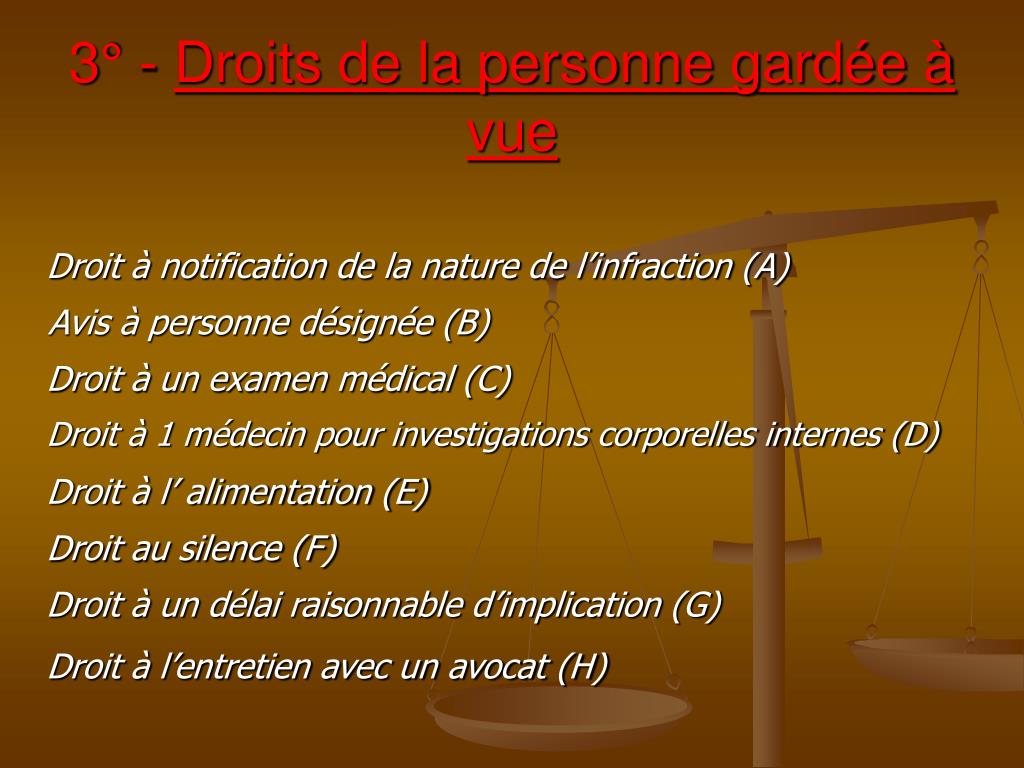 3° - Droits de la personne gardée à vue

Droit à notification de la nature de l’infraction (A)
Avis à personne désignée (B)
Droit à un examen médical (C)
Droit à 1 médecin pour investigations corporelles internes (D)
Droit à l’ alimentation (E)
Droit au silence (F)
Droit à un délai raisonnable d’implication (G)
Droit à l’entretien avec un avocat (H)